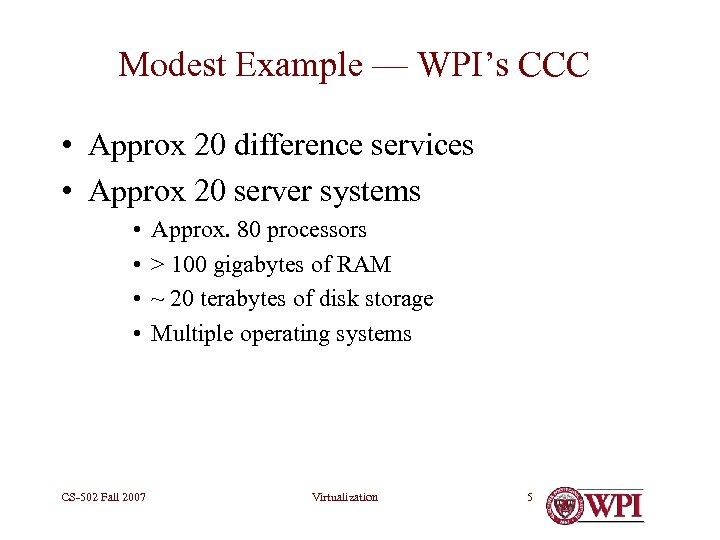 Modest Example — WPI's CCC

• Approx 20 difference services
• Approx 20 server systems
  • Approx. 80 processors
  • > 100 gigabytes of RAM
  • ~ 20 terabytes of disk storage
  • Multiple operating systems

CS-502 Fall 2007

Virtualization

5

WPI